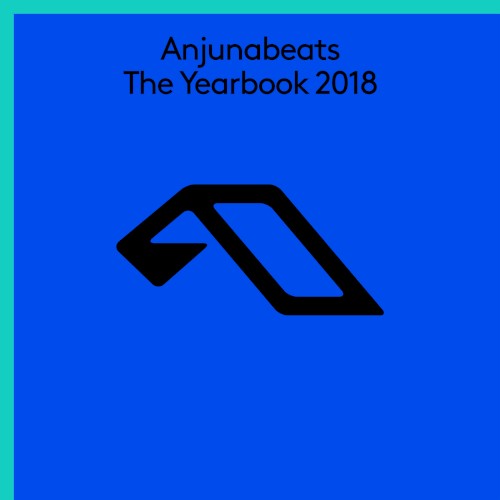 Anjunabeats
The Yearbook 2018